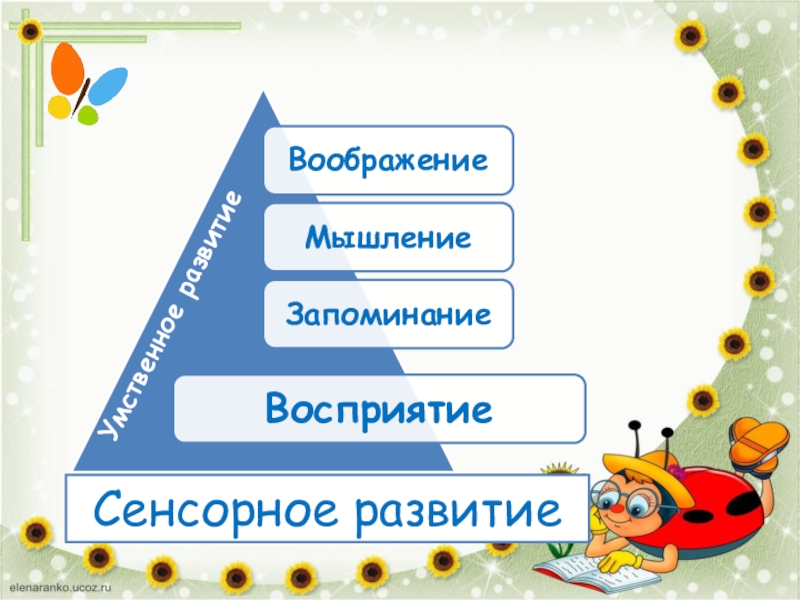 Умственное развитие

Воображение

Мышление

Запоминание

Восприятие

Сенсорное развитие

elenaranko.ucoz.ru